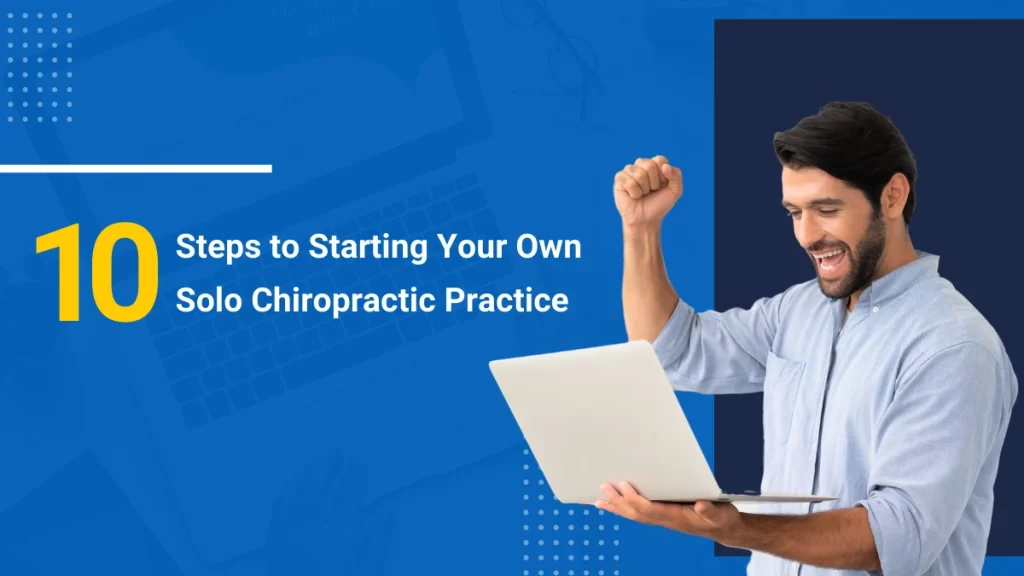 10 Steps to Starting Your Own Solo Chiropractic Practice